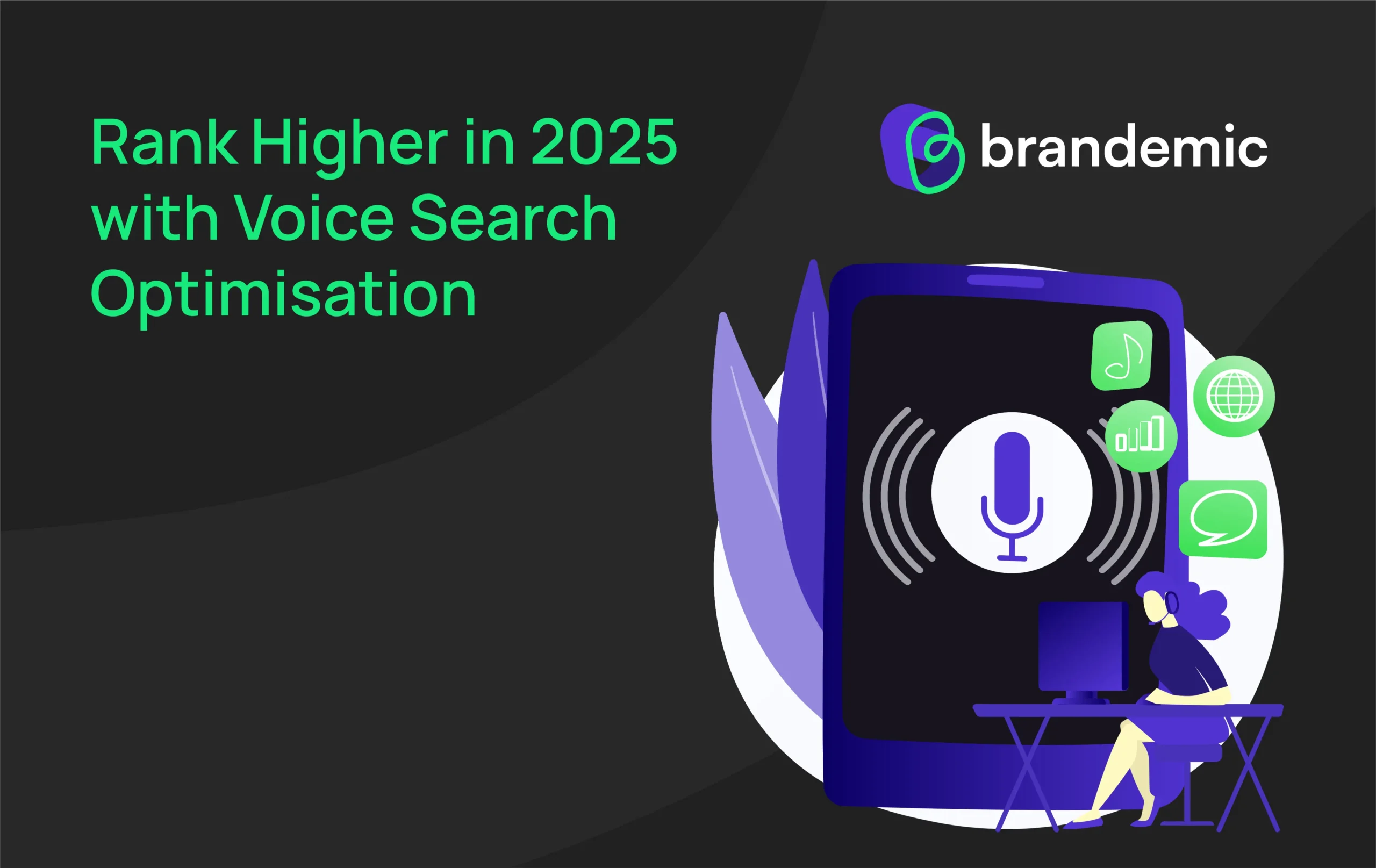 Rank Higher in 2025 with Voice Search Optimisation

brandemic